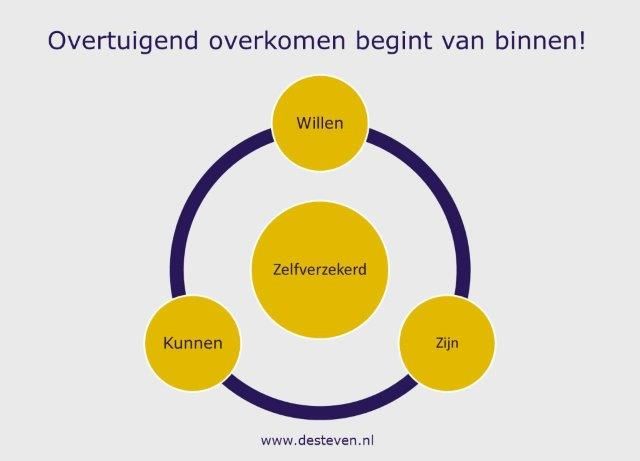 Overtuigend overkomen begint van binnen!

Willen

Zelfverzekerd

Kunnen

Zijn

www.desteven.nl